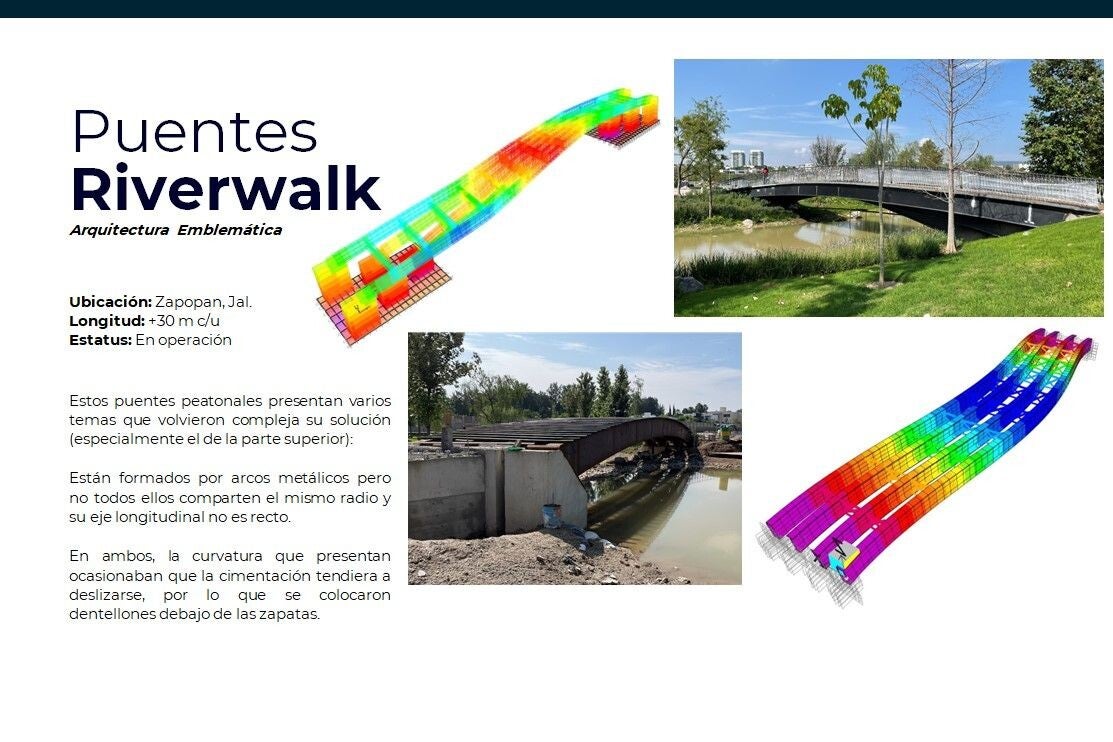 Puentes
Riverwalk
Arquitectura Emblemática

Ubicación: Zapopan, Jal.
Longitud: +30 m c/u
Estatus: En operación

Estos puentes peatonales presentan varios temas que volvieron compleja su solución (especialmente el de la parte superior):

Están formados por arcos metálicos pero no todos ellos comparten el mismo radio y su eje longitudinal no es recto.

En ambos, la curvatura que presentan ocasionaban que la cimentación tendiera a deslizarse, por lo que se colocaron dentellones debajo de las zapatas.